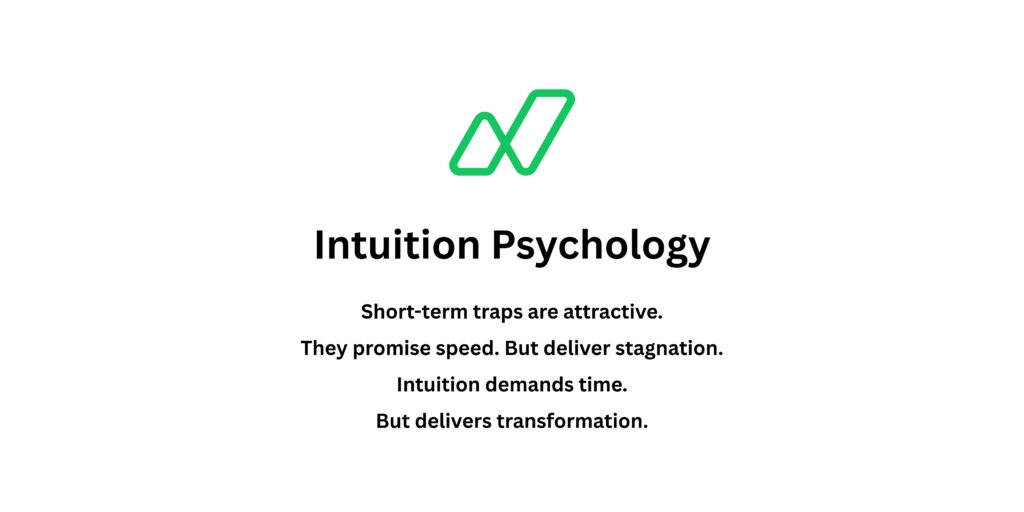 Intuition Psychology

Short-term traps are attractive.
They promise speed. But deliver stagnation.
Intuition demands time.
But delivers transformation.